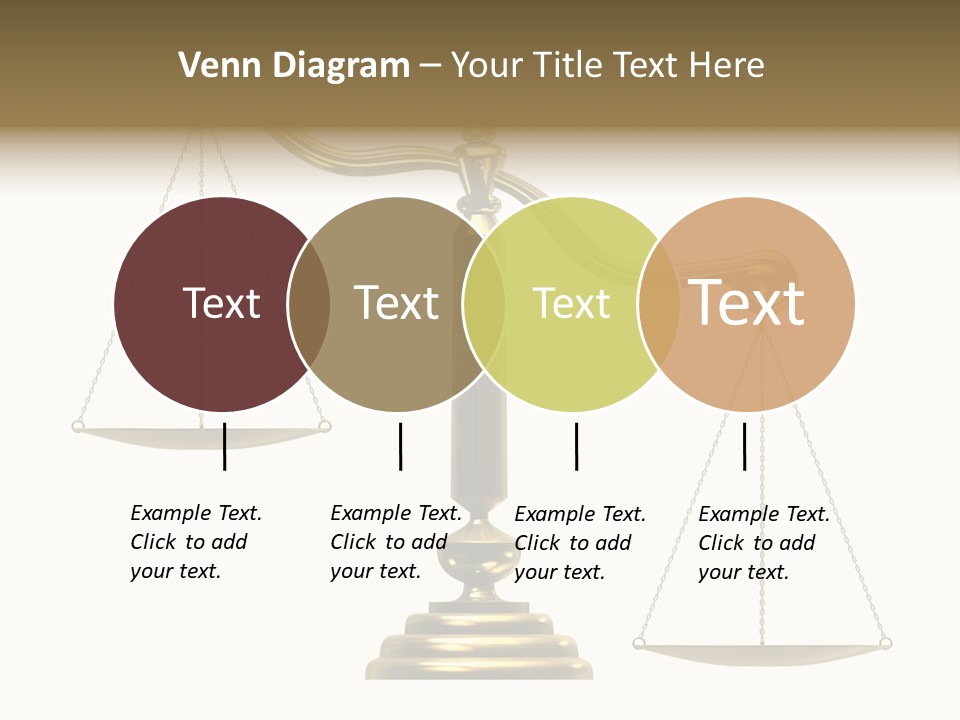 Venn Diagram – Your Title Text Here

Text

Text

Text

Text

Example Text. Click to add your text.

Example Text. Click to add your text.

Example Text. Click to add your text.

Example Text. Click to add your text.